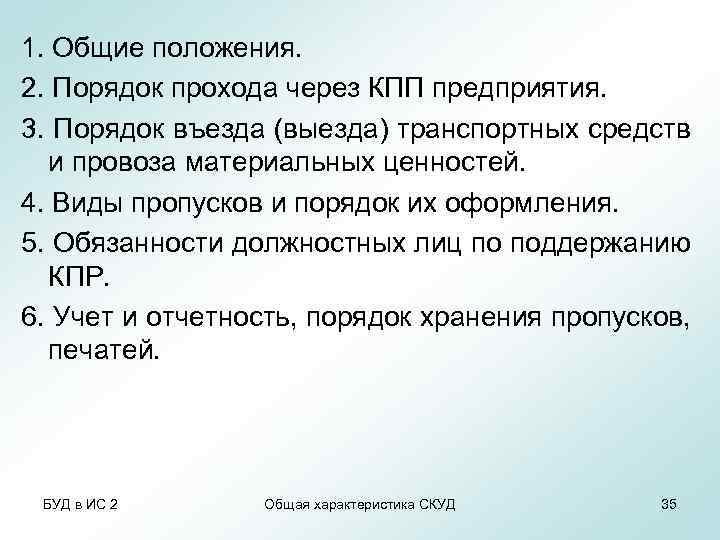 1. Общие положения.
2. Порядок прохода через КПП предприятия.
3. Порядок въезда (выезда) транспортных средств и провоза материальных ценностей.
4. Виды пропусков и порядок их оформления.
5. Обязанности должностных лиц по поддержанию КПР.
6. Учет и отчетность, порядок хранения пропусков, печатей.

БУД в ИС 2
Общая характеристика СКУД
35